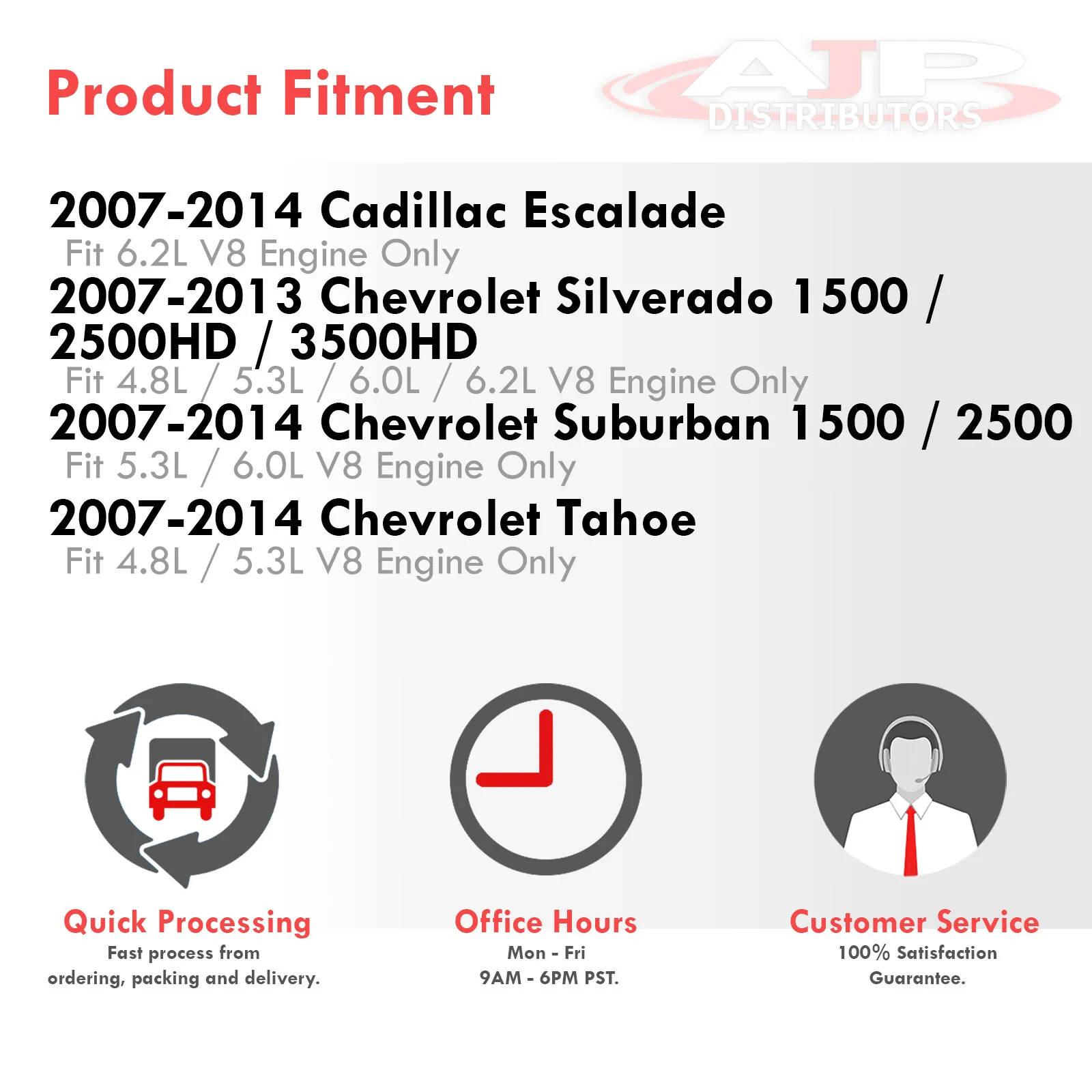 Product Fitment

AJP DISTRIBUTORS

2007-2014 Cadillac Escalade
Fit 6.2L V8 Engine Only

2007-2013 Chevrolet Silverado 1500 / 2500HD / 3500HD
Fit 4.8L / 5.3L / 6.0L / 6.2L V8 Engine Only

2007-2014 Chevrolet Suburban 1500 / 2500
Fit 5.3L / 6.0L V8 Engine Only

2007-2014 Chevrolet Tahoe
Fit 4.8L / 5.3L V8 Engine Only

Quick Processing
Fast process from ordering, packing and delivery.

Office Hours
Mon - Fri
9AM - 6PM PST.

Customer Service
100% Satisfaction Guarantee.